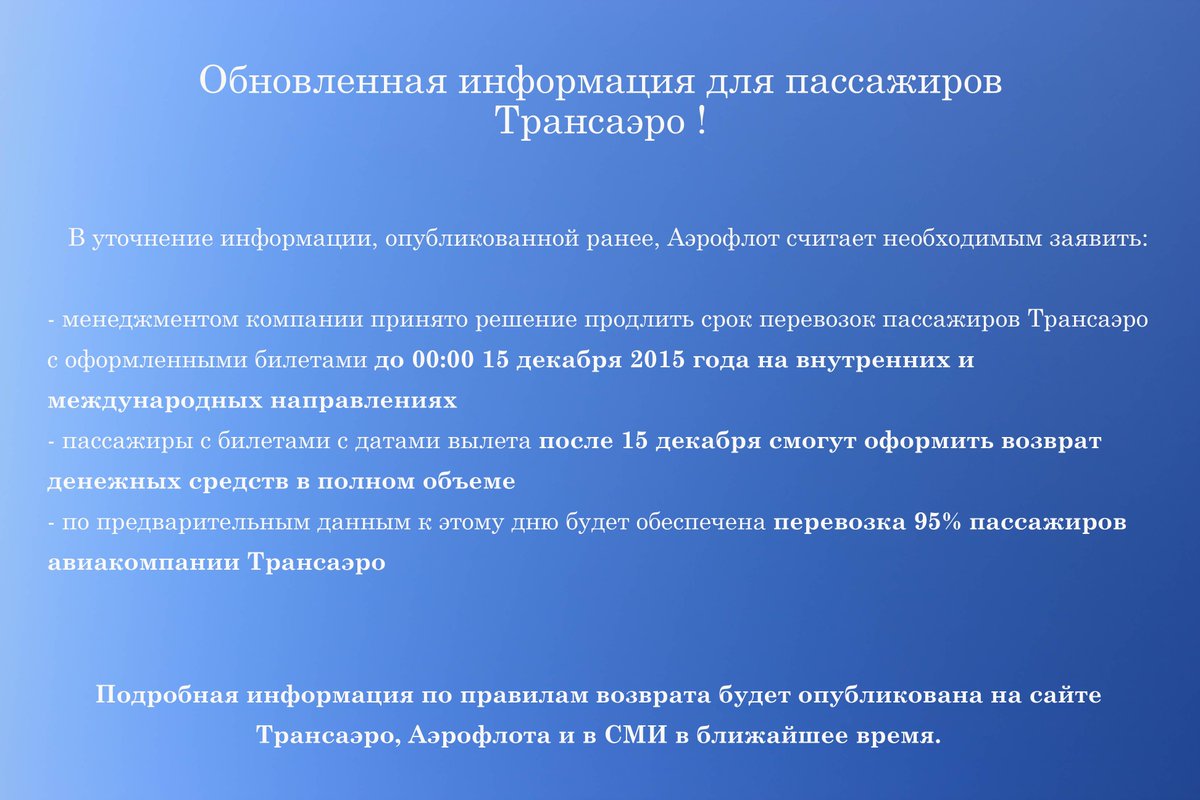 Обновленная информация для пассажиров Трансаэро !

В уточнение информации, опубликованной ранее, Аэрофлот считает необходимым заявить:

- менеджментом компании принято решение продлить срок перевозок пассажиров Трансаэро с оформленными билетами до 00:00 15 декабря 2015 года на внутренних и международных направлениях
- пассажиры с билетами с датами вылета после 15 декабря смогут оформить возврат денежных средств в полном объеме
- по предварительным данным к этому дню будет обеспечена перевозка 95% пассажиров авиакомпании Трансаэро

Подробная информация по правилам возврата будет опубликована на сайте Трансаэро, Аэрофлота и в СМИ в ближайшее время.